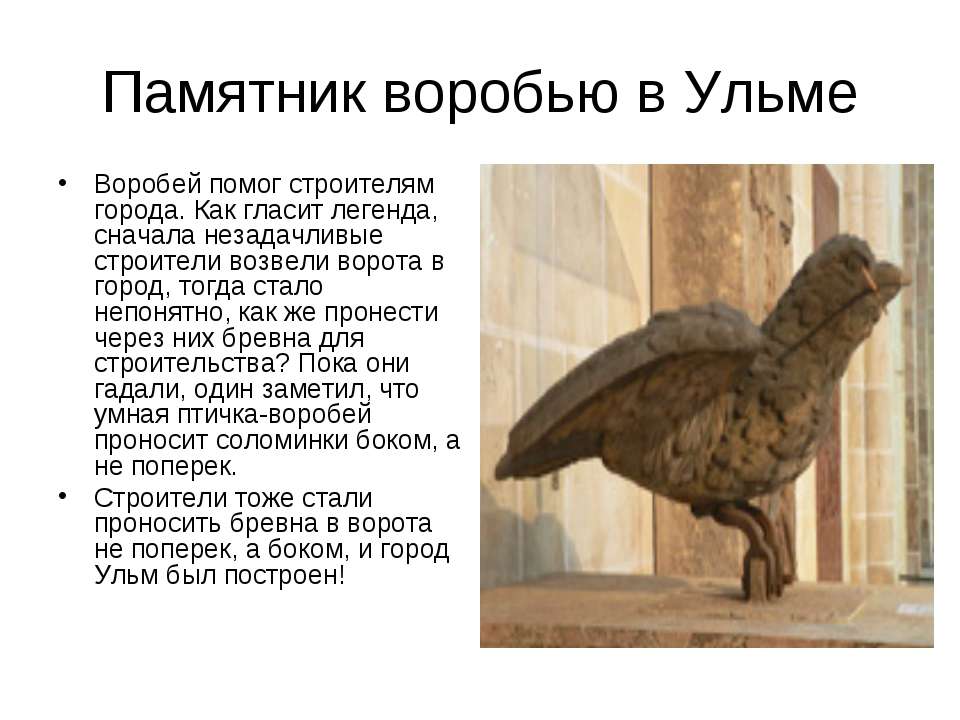 Памятник воробью в Ульме

• Воробей помог строителям города. Как гласит легенда, сначала незадачливые строители возвели ворота в город, тогда стало непонятно, как же пронести через них бревна для строительства? Пока они гадали, один заметил, что умная птичка-воробей проносит соломинки боком, а не поперек.

• Строители тоже стали проносить бревна в ворота не поперек, а боком, и город Ульм был построен!